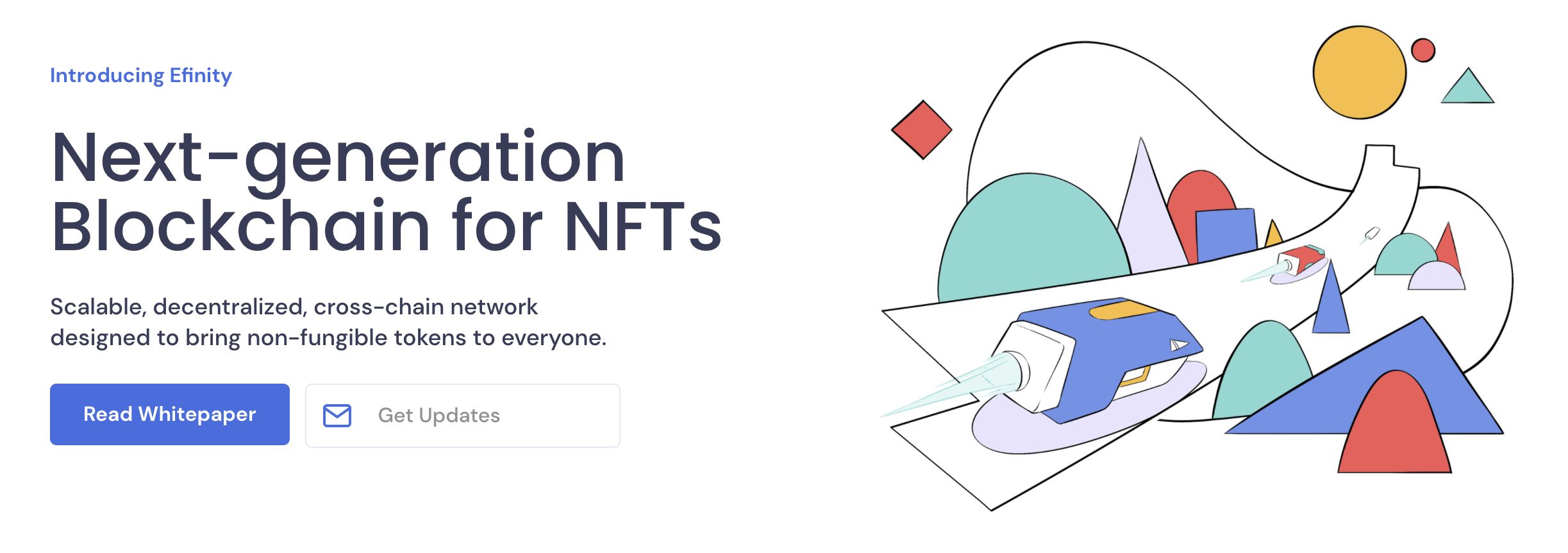 Introducing Efinity

Next-generation Blockchain for NFTs

Scalable, decentralized, cross-chain network designed to bring non-fungible tokens to everyone.

Read Whitepaper

Get Updates